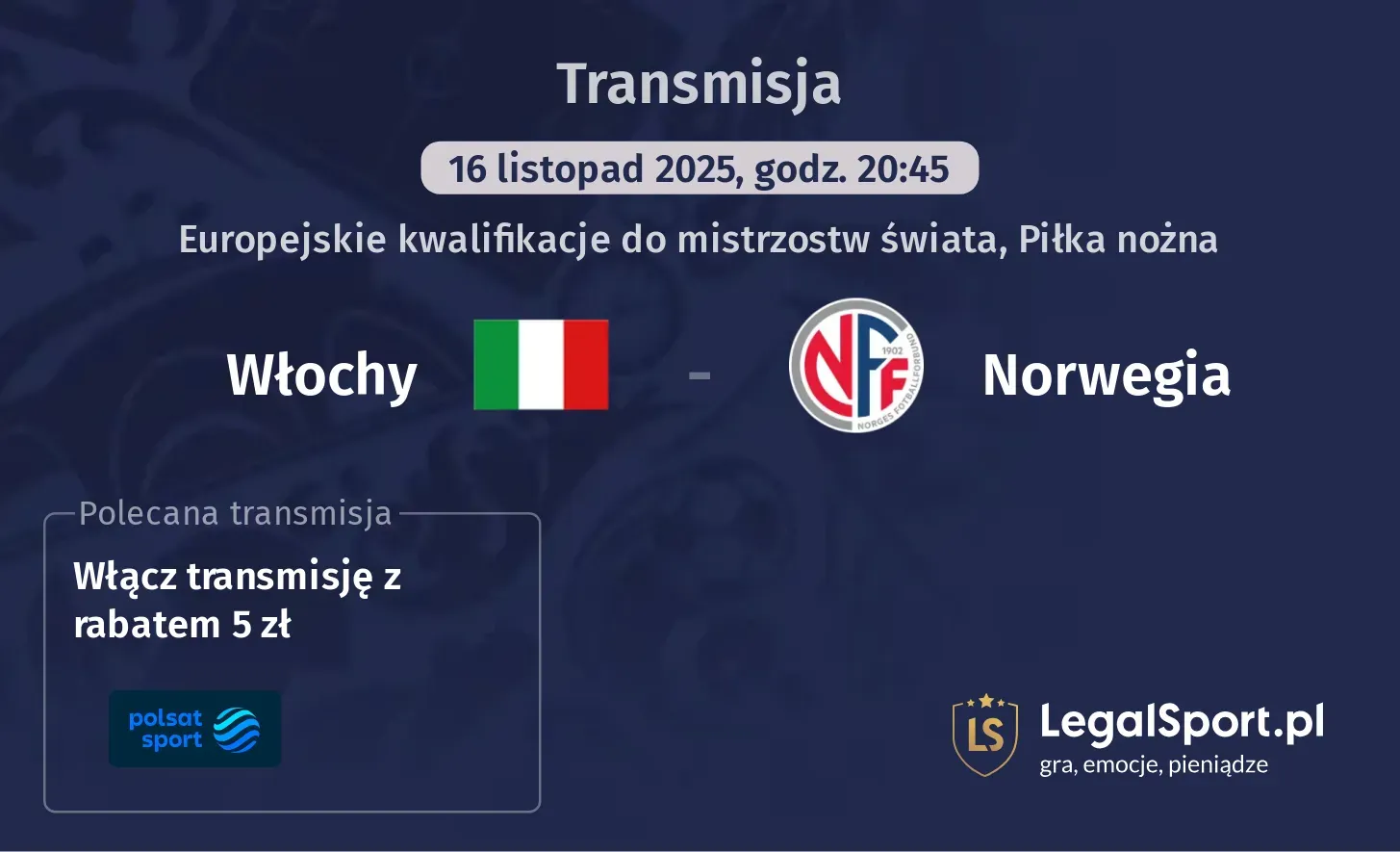 Transmisja

16 listopad 2025, godz. 20:45

Europejskie kwalifikacje do mistrzostw świata, Piłka nożna

Włochy - Norwegia

NFF 1902 NORGES FOTBALLFORBUND

Polecana transmisja

Włącz transmisję z rabatem 5 zł

polsat sport

LS LegalSport.pl
gra, emocje, pieniądze